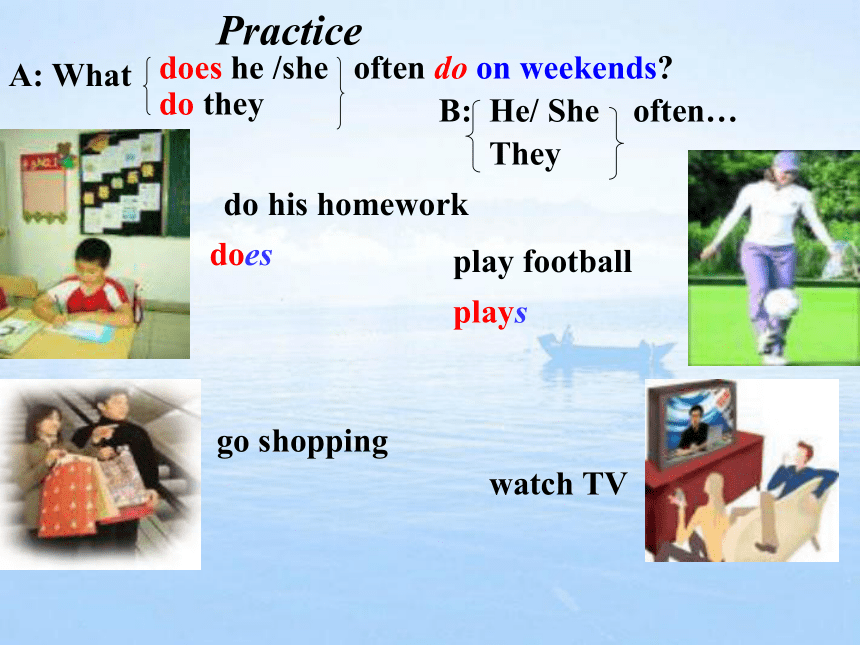 Practice

A: What does he /she do they often do on weekends?

B: He/ She They often…

do his homework

does

play football

plays

go shopping

watch TV